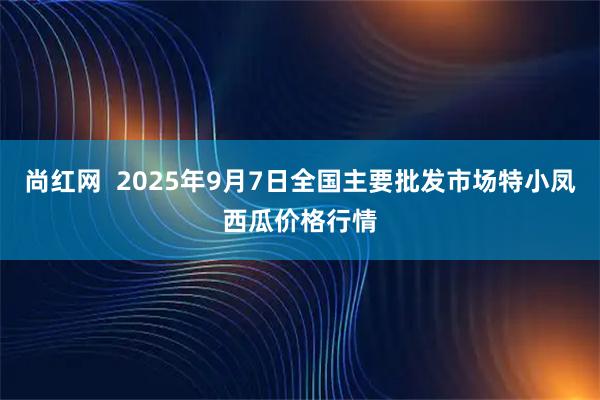 尚红网  2025年9月7日全国主要批发市场特小凤西瓜价格行情